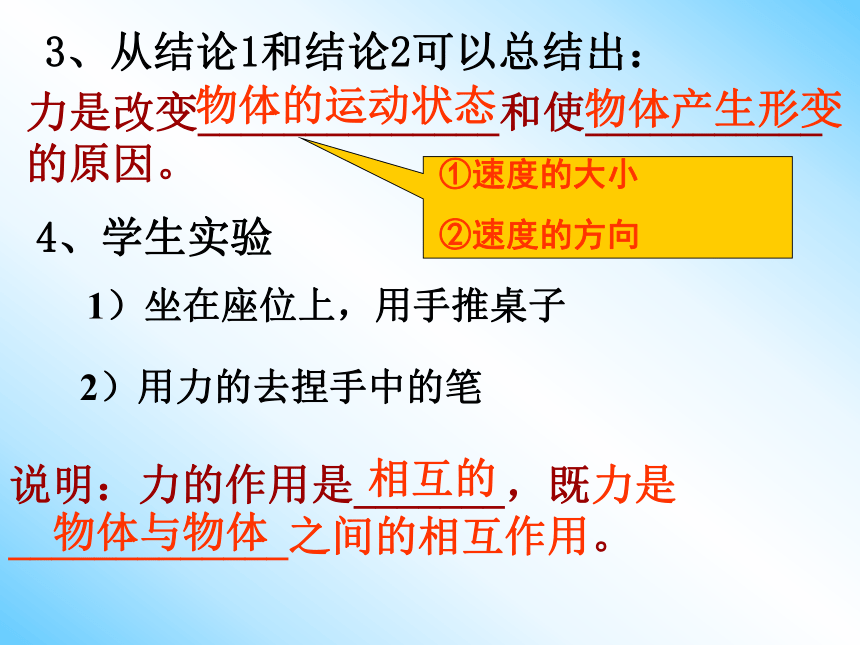 3、从结论1和结论2可以总结出：

力是改变物体的运动状态和使物体产生形变的原因。

①速度的大小
②速度的方向

4、学生实验

1）坐在座位上，用手推桌子

2）用力的去捏手中的笔

说明：力的作用是相互的，既力是物体与物体之间的相互作用。